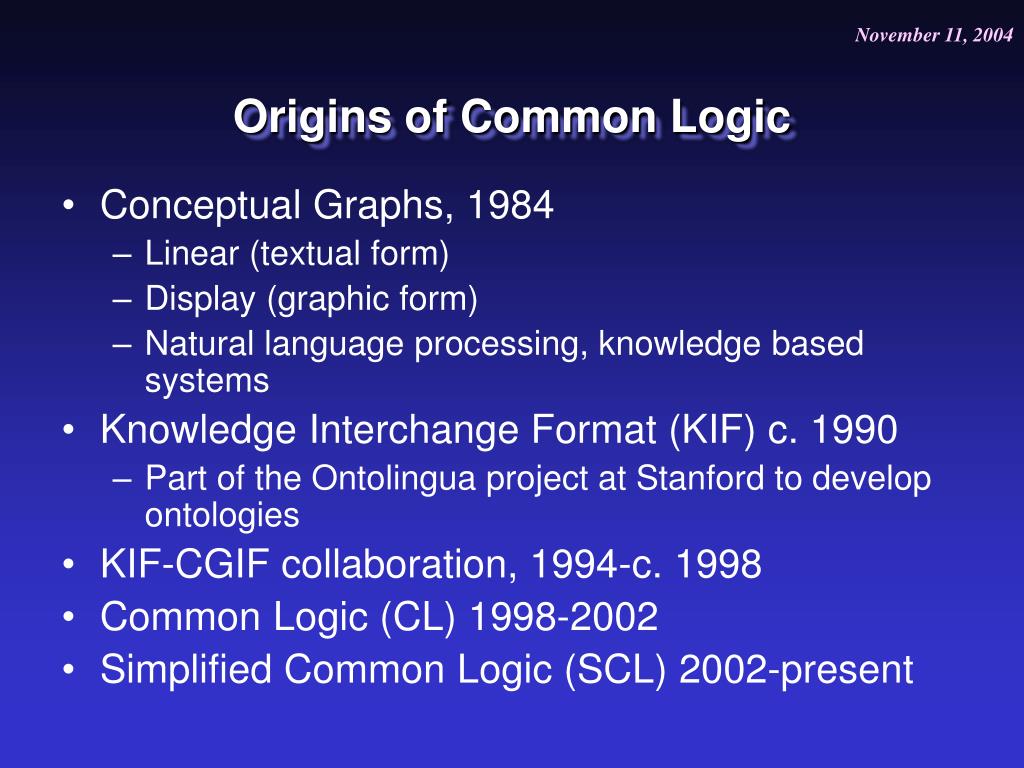 November 11, 2004

Origins of Common Logic

• Conceptual Graphs, 1984
– Linear (textual form)
– Display (graphic form)
– Natural language processing, knowledge based systems
• Knowledge Interchange Format (KIF) c. 1990
– Part of the Ontolingua project at Stanford to develop ontologies
• KIF-CGIF collaboration, 1994-c. 1998
• Common Logic (CL) 1998-2002
• Simplified Common Logic (SCL) 2002-present